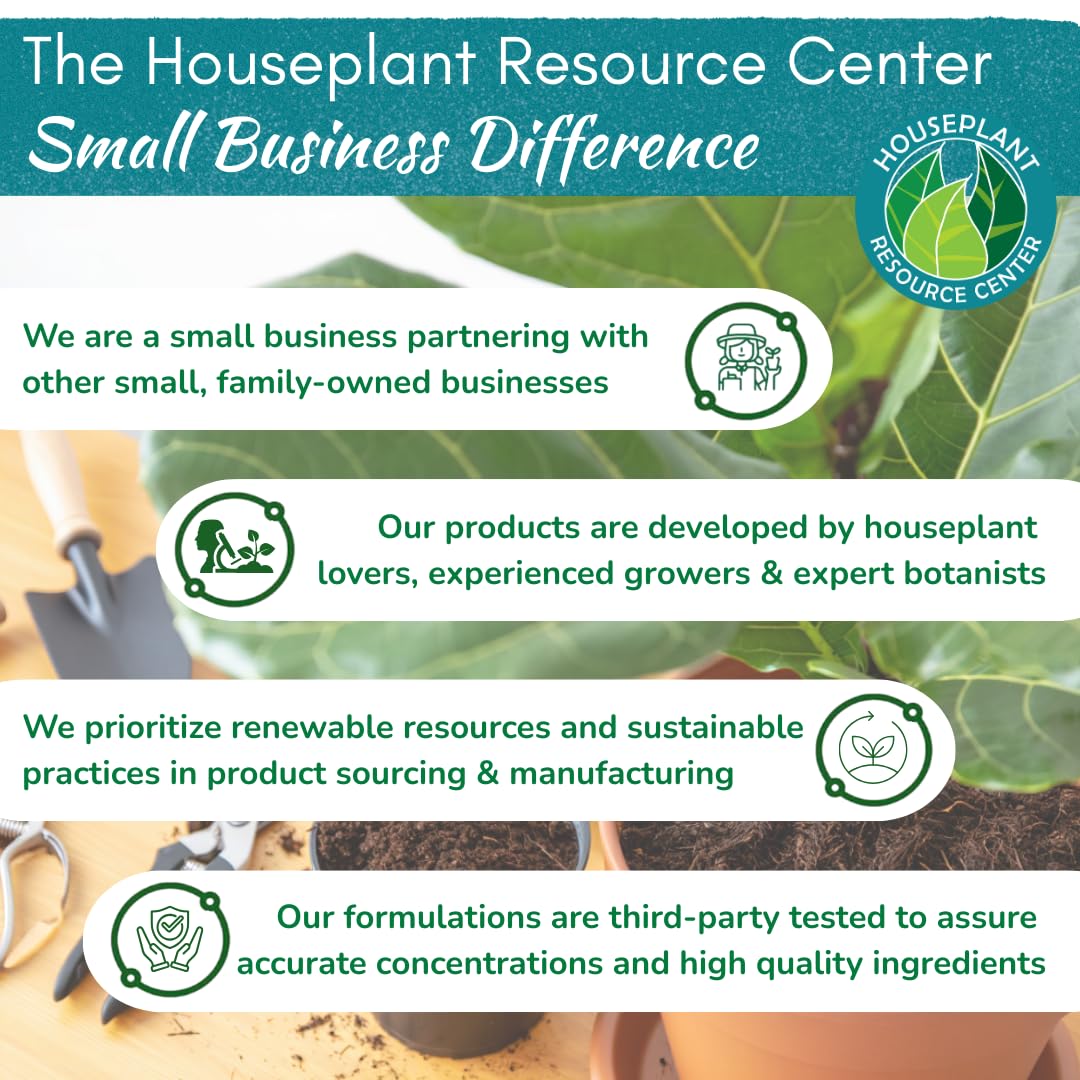 The Houseplant Resource Center
Small Business Difference

HOUSEPLANT RESOURCE CENTER

We are a small business partnering with other small, family-owned businesses

Our products are developed by houseplant lovers, experienced growers & expert botanists

We prioritize renewable resources and sustainable practices in product sourcing & manufacturing

Our formulations are third-party tested to assure accurate concentrations and high quality ingredients